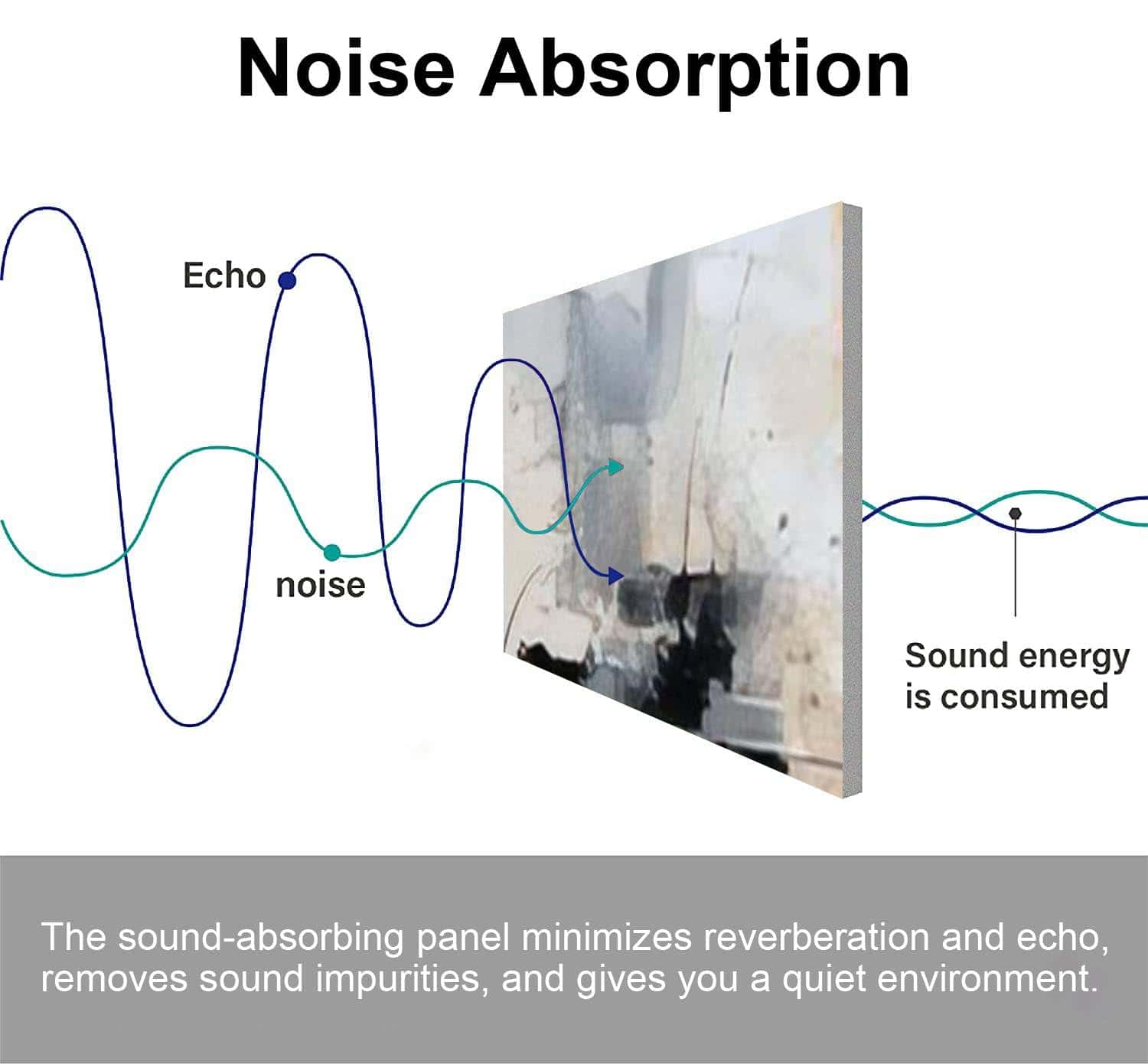 Noise Absorption

Echo

noise

Sound energy is consumed

The sound-absorbing panel minimizes reverberation and echo, removes sound impurities, and gives you a quiet environment.